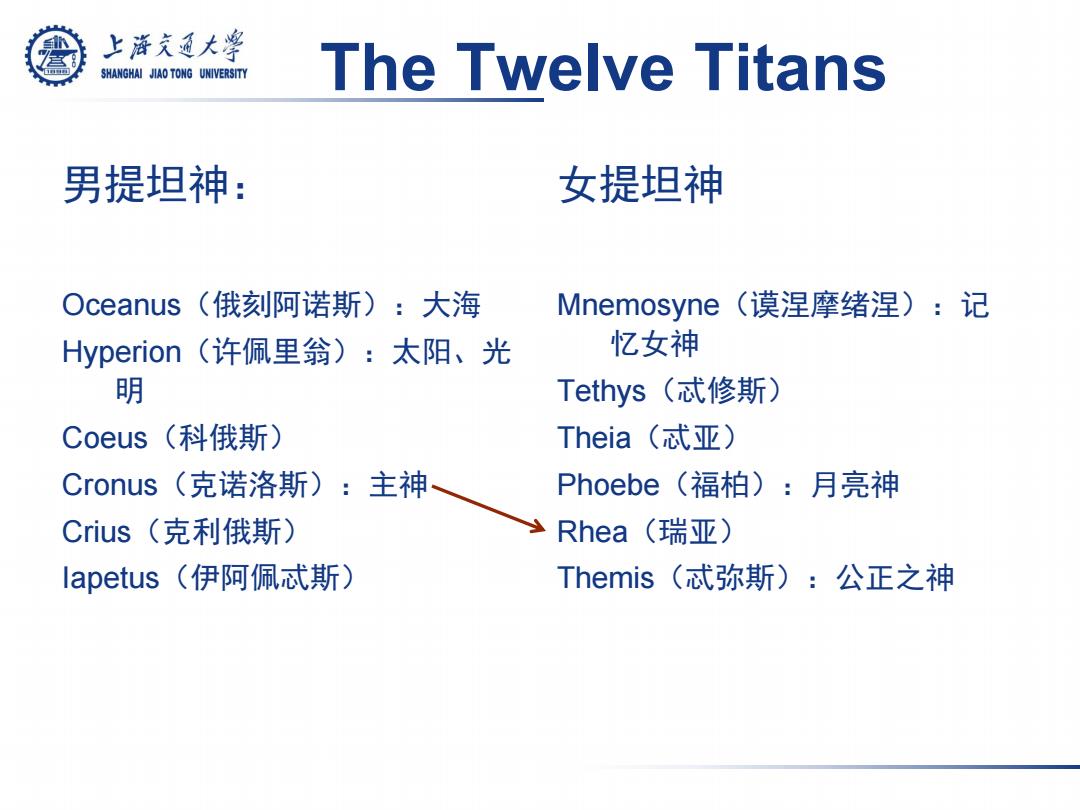 上海交通大學
SHANGHAI JIAO TONG UNIVERSITY

The Twelve Titans

男提坦神：

Oceanus（俄刻阿诺斯）：大海
Hyperion（许佩里翁）：太阳、光明
Coeus（科俄斯）
Cronus（克诺洛斯）：主神
Crius（克利俄斯）
Iapetus（伊阿佩忒斯）

女提坦神

Mnemosyne（谟涅摩绪涅）：记忆女神
Tethys（忒修斯）
Theia（忒亚）
Phoebe（福柏）：月亮神
Rhea（瑞亚）
Themis（忒弥斯）：公正之神